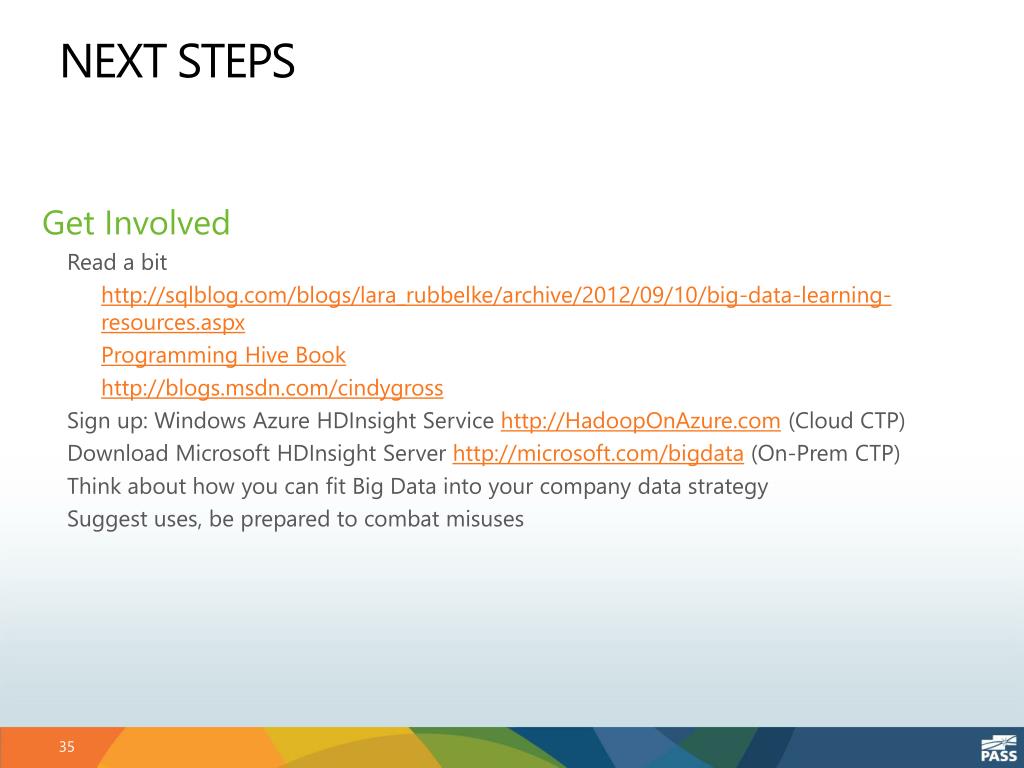 NEXT STEPS

Get Involved

Read a bit

http://sqlblog.com/blogs/lara_rubbelke/archive/2012/09/10/big-data-learning-resources.aspx

Programming Hive Book

http://blogs.msdn.com/cindygross

Sign up: Windows Azure HDInsight Service http://HadoopOnAzure.com (Cloud CTP)

Download Microsoft HDInsight Server http://microsoft.com/bigdata (On-Prem CTP)

Think about how you can fit Big Data into your company data strategy

Suggest uses, be prepared to combat misuses

35

PASS